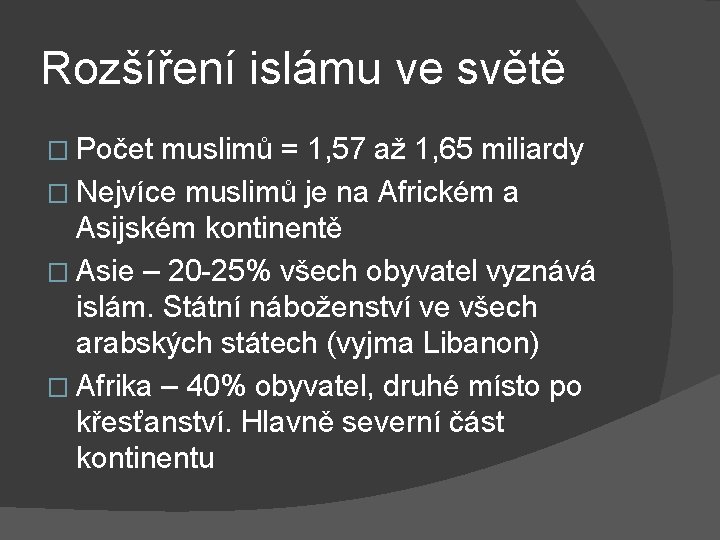 Rozšíření islámu ve světě

□ Počet muslimů = 1,57 až 1,65 miliardy
□ Nejvíce muslimů je na Africkém a Asijském kontinentě
□ Asie – 20-25% všech obyvatel vyznává islám. Státní náboženství ve všech arabských státech (vyjma Libanon)
□ Afrika – 40% obyvatel, druhé místo po křesťanství. Hlavně severní část kontinentu